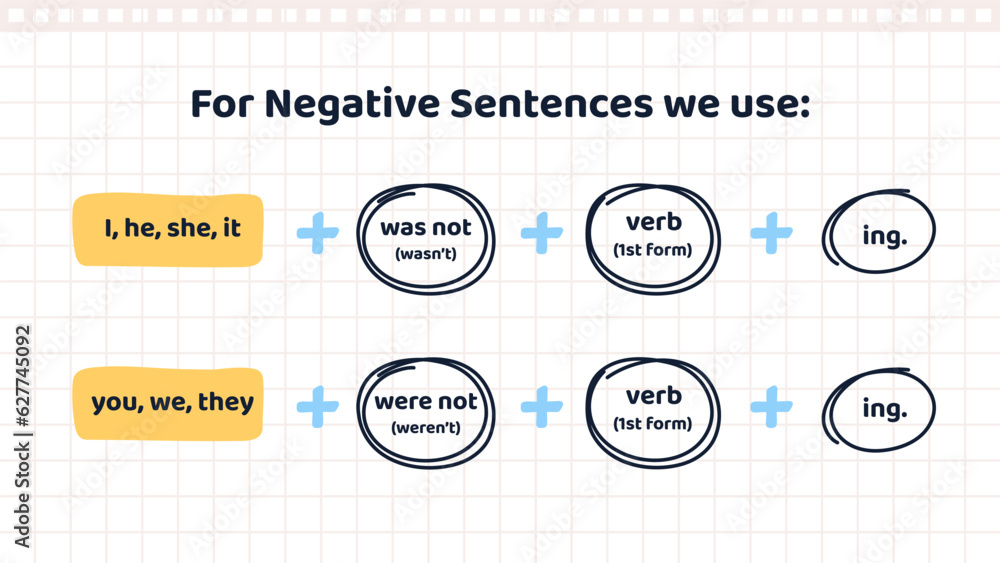 For Negative Sentences we use:

I, he, she, it + was not (wasn't) + verb (1st form) + ing.

you, we, they + were not (weren't) + verb (1st form) + ing.

Adobe Stock | #627745092